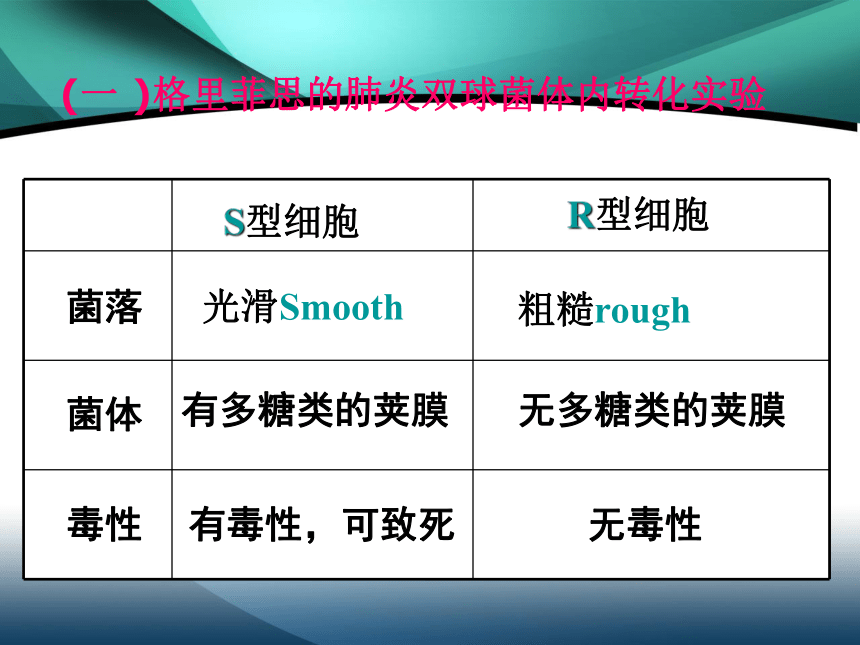 (一 )格里菲思的肺炎双球菌体内转化实验

|  | S型细胞 | R型细胞 |
|---|---|---|
| 菌落 | 光滑Smooth | 粗糙rough |
| 菌体 | 有多糖类的荚膜 | 无多糖类的荚膜 |
| 毒性 | 有毒性，可致死 | 无毒性 |